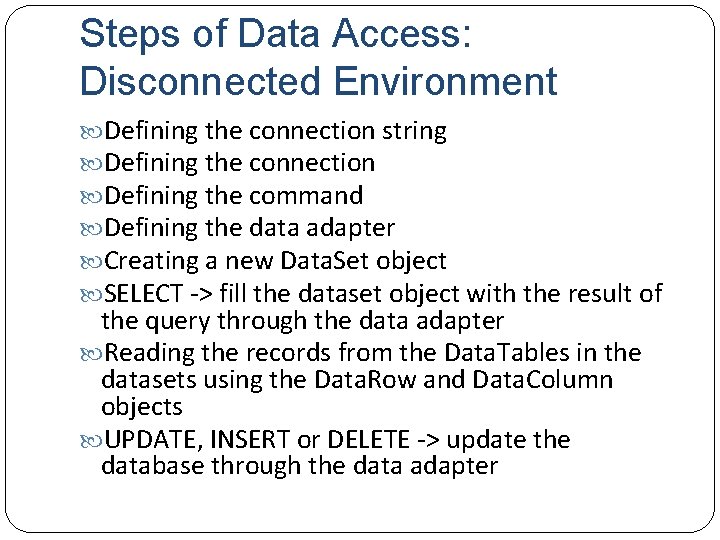 Steps of Data Access: Disconnected Environment

Defining the connection string
Defining the connection
Defining the command
Defining the data adapter
Creating a new DataSet object
SELECT -> fill the dataset object with the result of the query through the data adapter
Reading the records from the DataTables in the datasets using the DataRow and DataColumn objects
UPDATE, INSERT or DELETE -> update the database through the data adapter